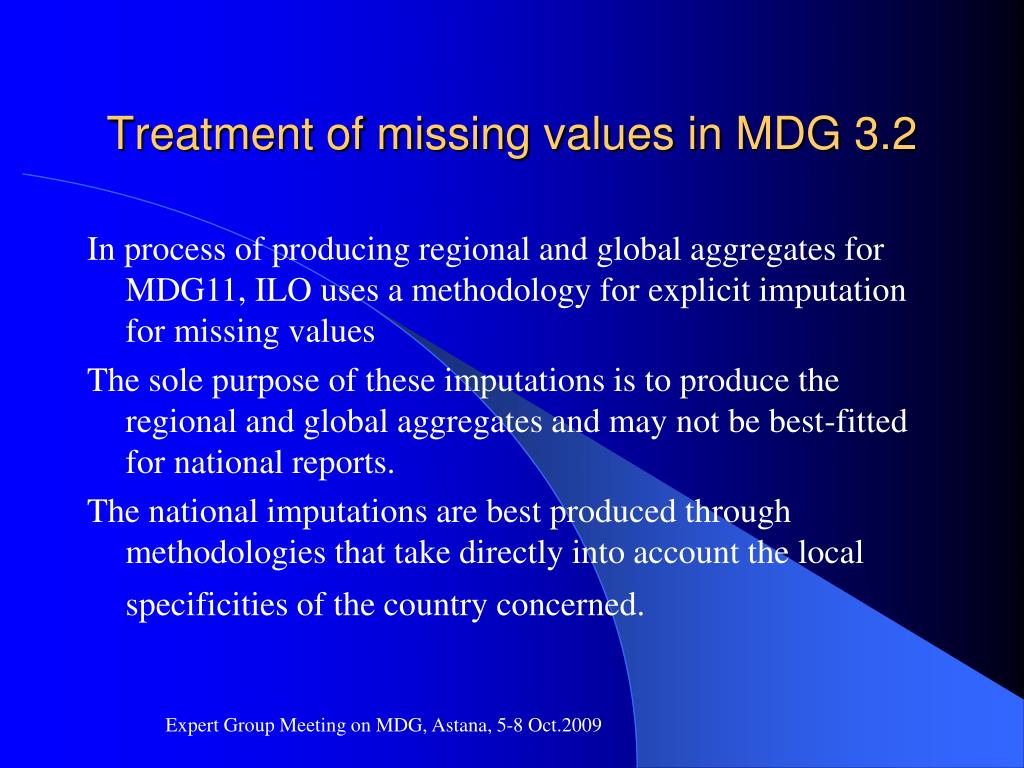 Treatment of missing values in MDG 3.2

In process of producing regional and global aggregates for MDG11, ILO uses a methodology for explicit imputation for missing values

The sole purpose of these imputations is to produce the regional and global aggregates and may not be best-fitted for national reports.

The national imputations are best produced through methodologies that take directly into account the local specificities of the country concerned.

Expert Group Meeting on MDG, Astana, 5-8 Oct.2009